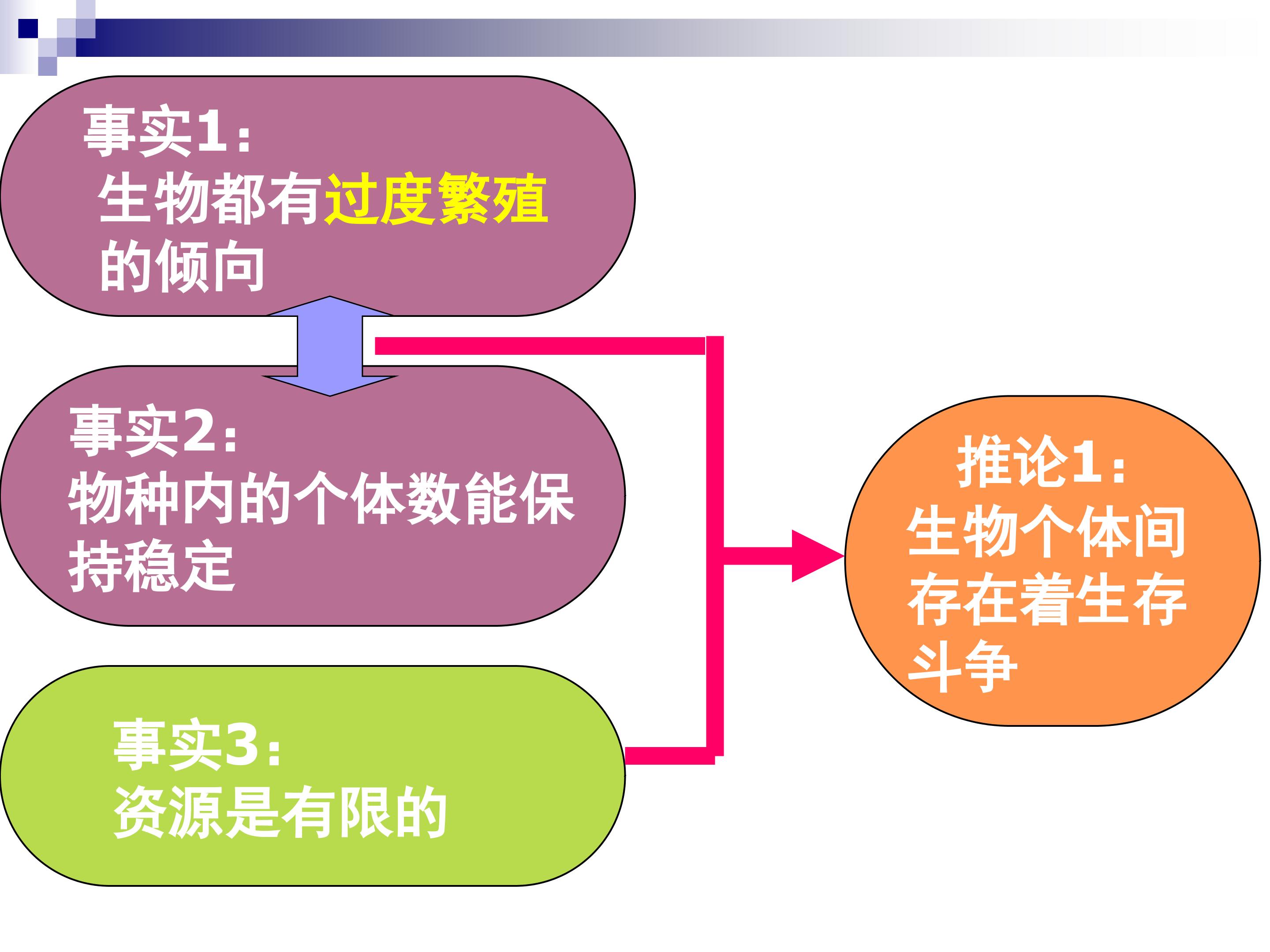 事实1:
生物都有过度繁殖的倾向

事实2:
物种内的个体数能保持稳定

事实3:
资源是有限的

推论1:
生物个体间存在着生存斗争